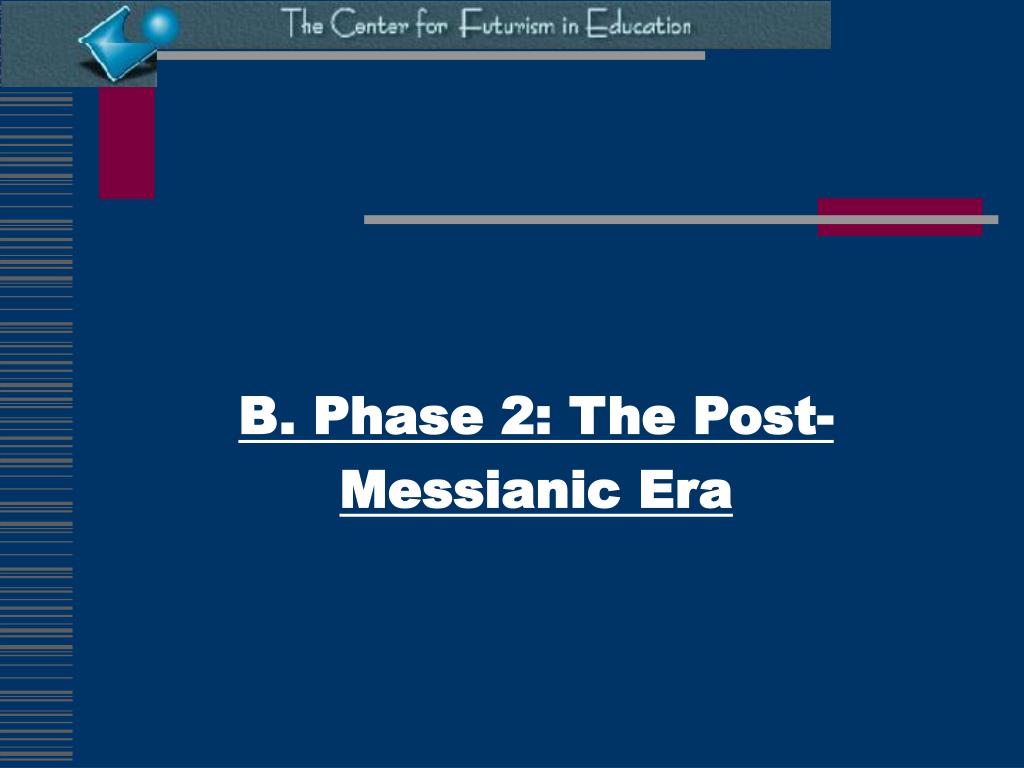 The Center for Futurism in Education

B. Phase 2: The Post-Messianic Era